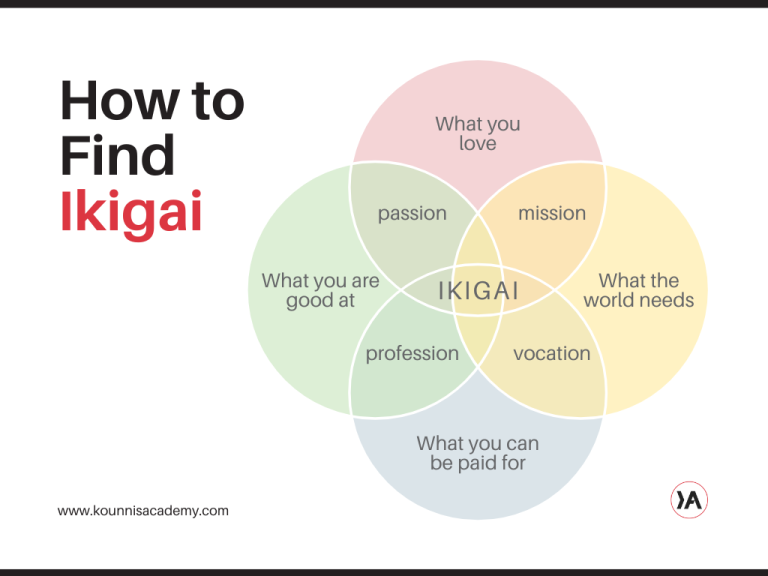 How to Find Ikigai

What you love

passion

mission

What you are good at

IKIGAI

What the world needs

profession

vocation

What you can be paid for

www.kounnisacademy.com

KA